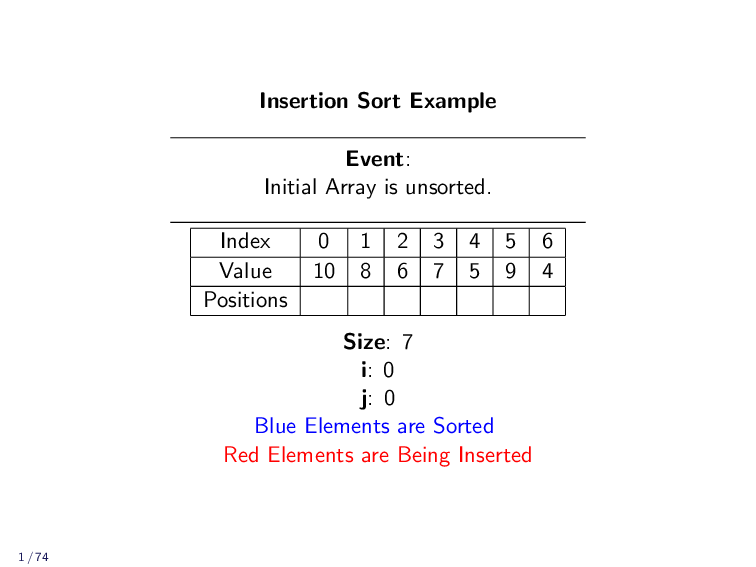 Insertion Sort Example

Event:
Initial Array is unsorted.

| Index | 0 | 1 | 2 | 3 | 4 | 5 | 6 |
|---|---|---|---|---|---|---|---|
| Value | 10 | 8 | 6 | 7 | 5 | 9 | 4 |
| Positions | | | | | | | |

Size: 7
i: 0
j: 0
Blue Elements are Sorted
Red Elements are Being Inserted

1 / 74